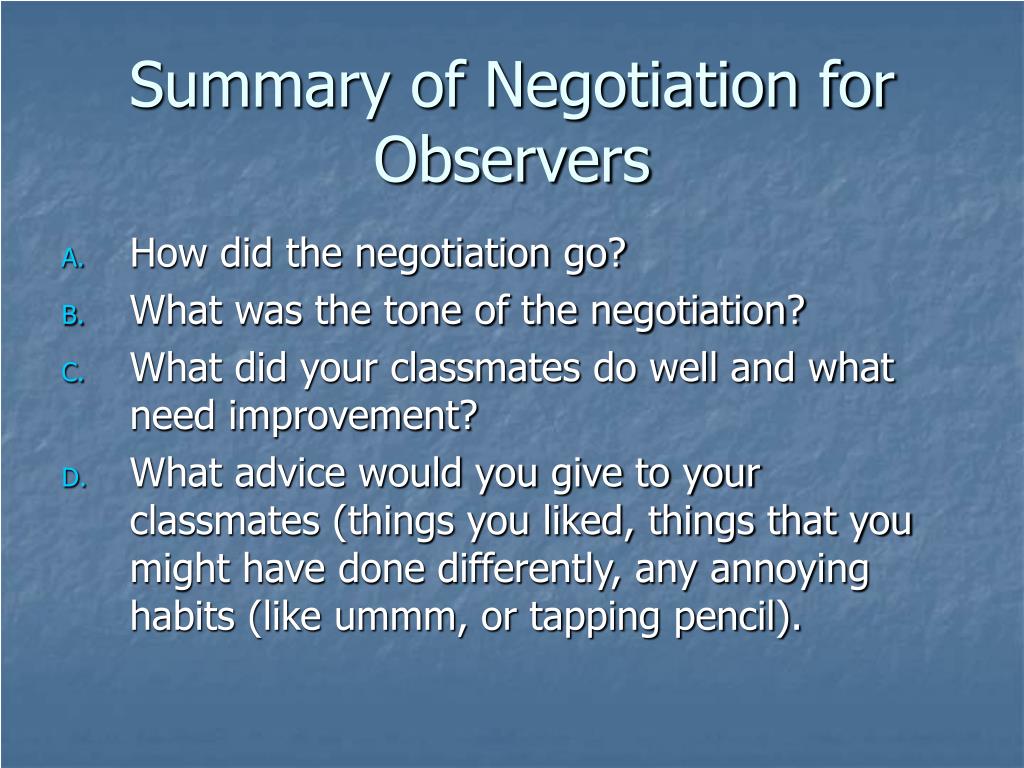 Summary of Negotiation for Observers

A. How did the negotiation go?
B. What was the tone of the negotiation?
C. What did your classmates do well and what need improvement?
D. What advice would you give to your classmates (things you liked, things that you might have done differently, any annoying habits (like ummm, or tapping pencil).